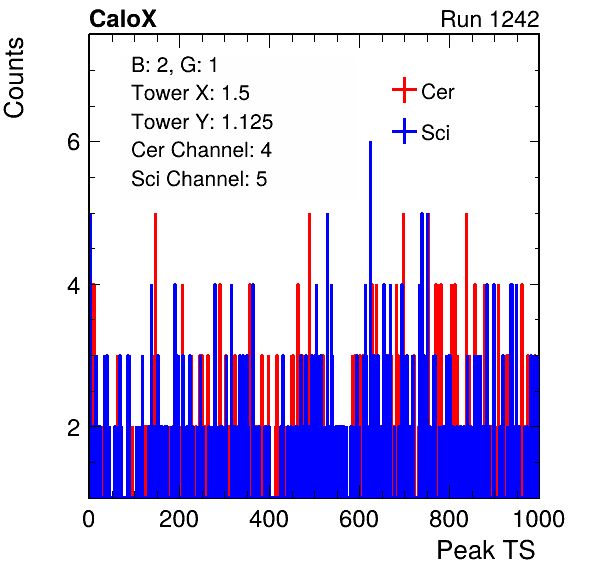 CaloX

Run 1242

Counts

B: 2, G: 1
Tower X: 1.5
Tower Y: 1.125
Cer Channel: 4
Sci Channel: 5

Cer
Sci

6
4
2

0
200
400
600
800
1000

Peak TS